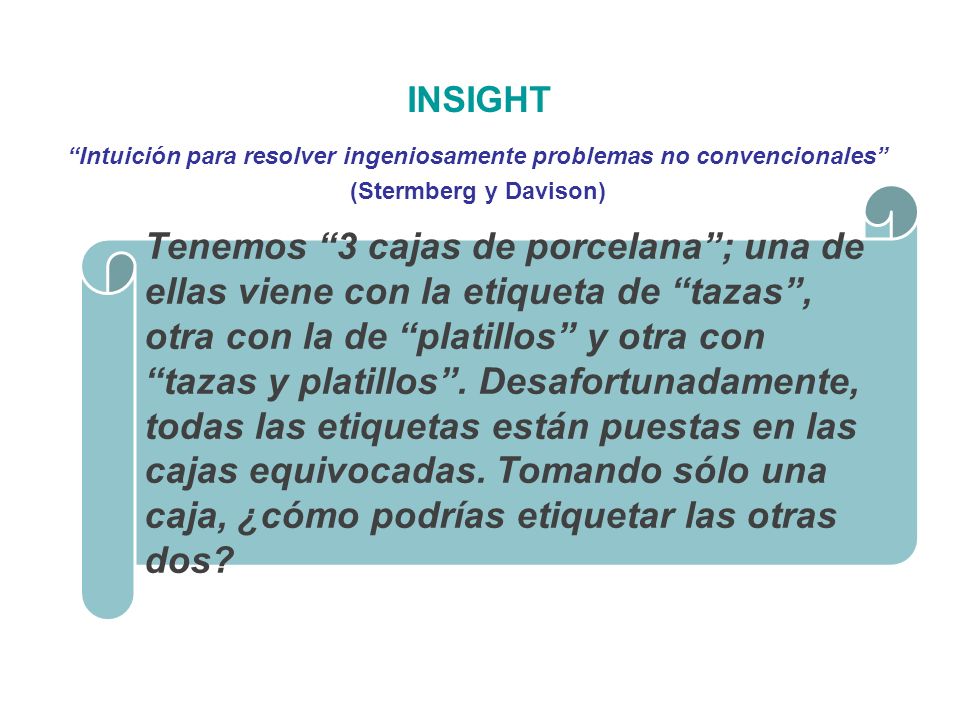 INSIGHT

“Intuición para resolver ingeniosamente problemas no convencionales”
(Stermberg y Davison)

Tenemos “3 cajas de porcelana”; una de ellas viene con la etiqueta de “tazas”, otra con la de “platillos” y otra con “tazas y platillos”. Desafortunadamente, todas las etiquetas están puestas en las cajas equivocadas. Tomando sólo una caja, ¿cómo podrías etiquetar las otras dos?